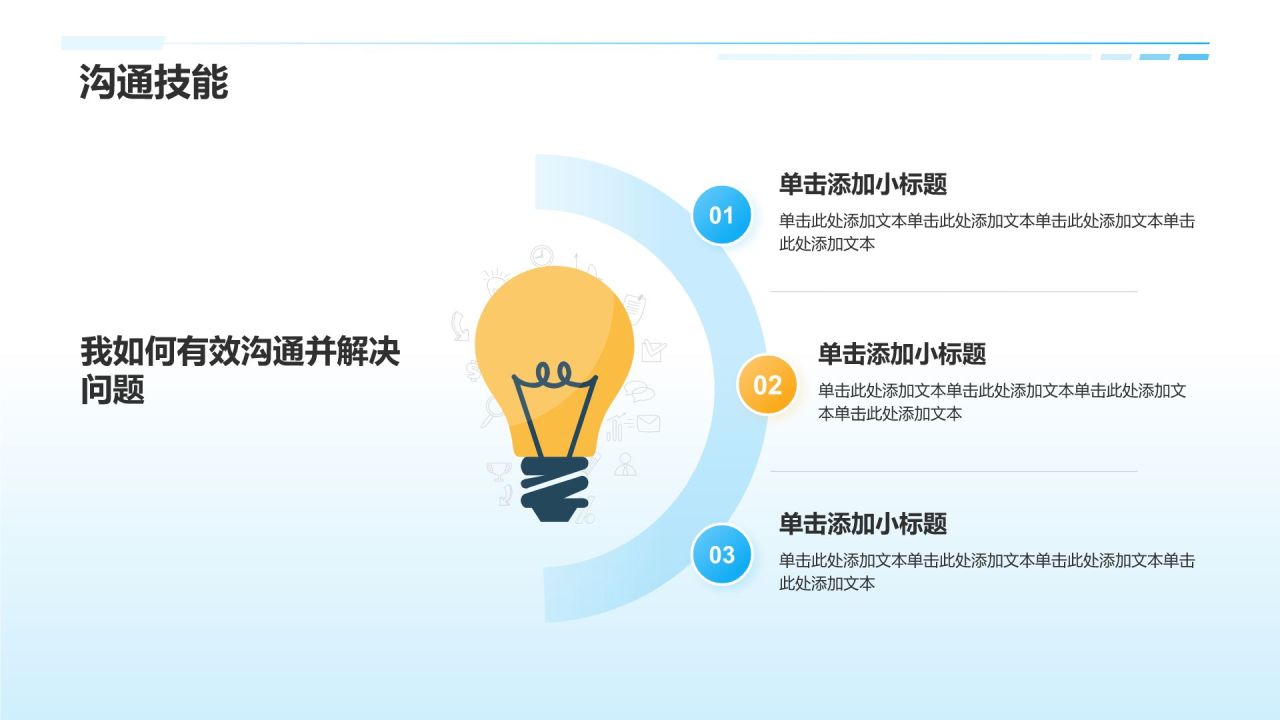 沟通技能

我如何有效沟通并解决问题

01

单击添加小标题

单击此处添加文本单击此处添加文本单击此处添加文本单击此处添加文本

02

单击添加小标题

单击此处添加文本单击此处添加文本单击此处添加文本单击此处添加文本

03

单击添加小标题

单击此处添加文本单击此处添加文本单击此处添加文本单击此处添加文本